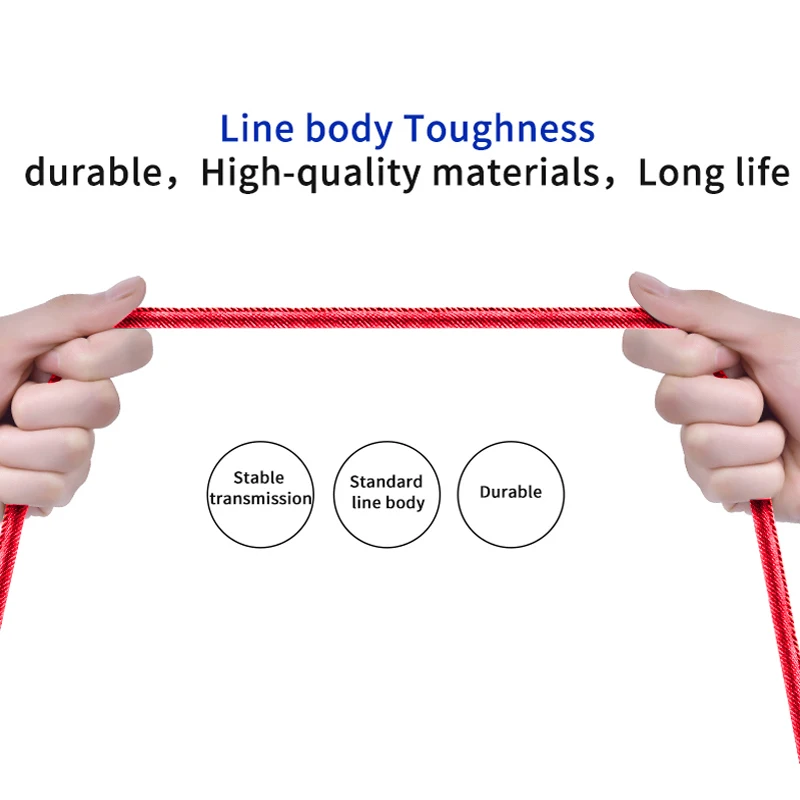 Line body Toughness
durable，High-quality materials，Long life

Stable transmission

Standard line body

Durable